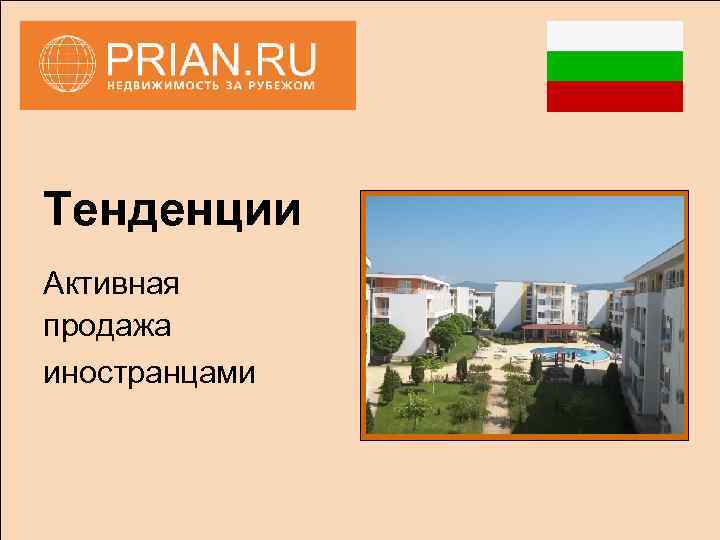 PRIAN.RU
НЕДВИЖИМОСТЬ ЗА РУБЕЖОМ

Тенденции

Активная продажа иностранцами